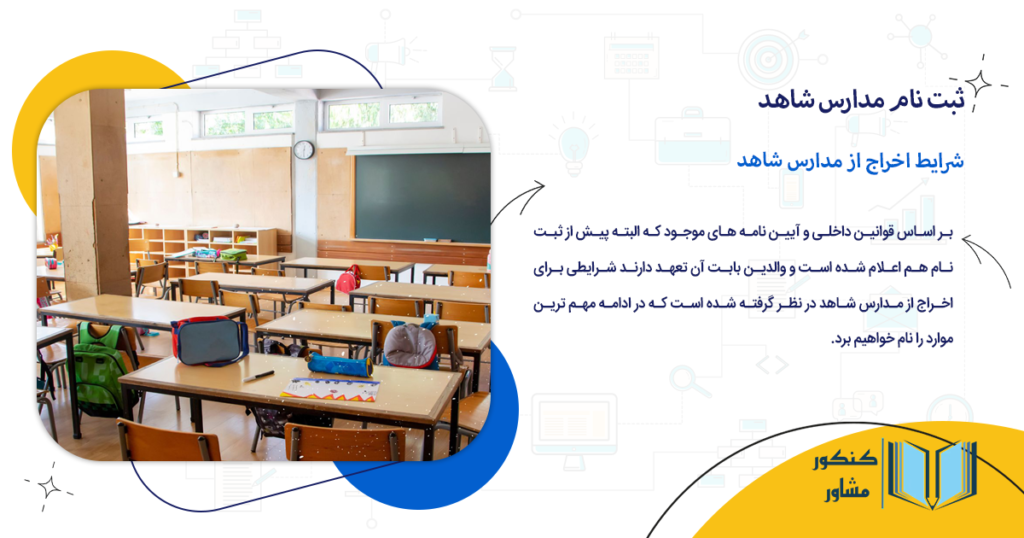 ثبت نام مدارس شاهد

شرایط اخراج از مدارس شاهد

بر اساس قوانین داخلی و آیین نامه های موجود که البته پیش از ثبت نام هم اعلام شده است و والدین بابت آن تعهد دارند شرایطی برای اخراج از مدارس شاهد در نظر گرفته شده است که در ادامه مهم ترین موارد را نام خواهیم برد.

کنکور مشاور